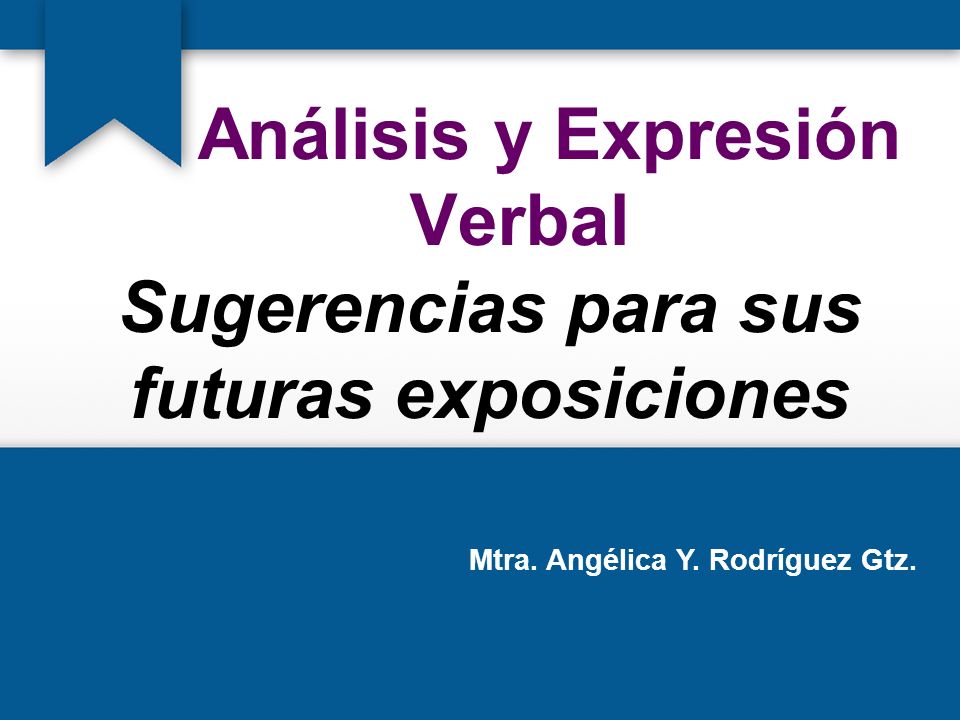 Análisis y Expresión Verbal

Sugerencias para sus futuras exposiciones

Mtra. Angélica Y. Rodríguez Gtz.